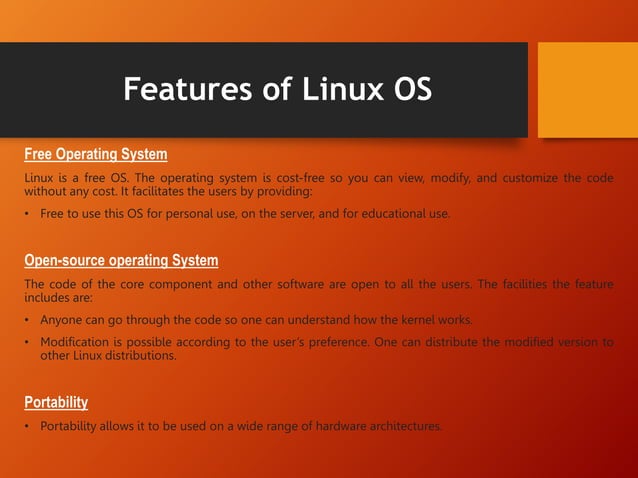 Features of Linux OS

Free Operating System

Linux is a free OS. The operating system is cost-free so you can view, modify, and customize the code without any cost. It facilitates the users by providing:

• Free to use this OS for personal use, on the server, and for educational use.

Open-source operating System

The code of the core component and other software are open to all the users. The facilities the feature includes are:

• Anyone can go through the code so one can understand how the kernel works.

• Modification is possible according to the user's preference. One can distribute the modified version to other Linux distributions.

Portability

• Portability allows it to be used on a wide range of hardware architectures.